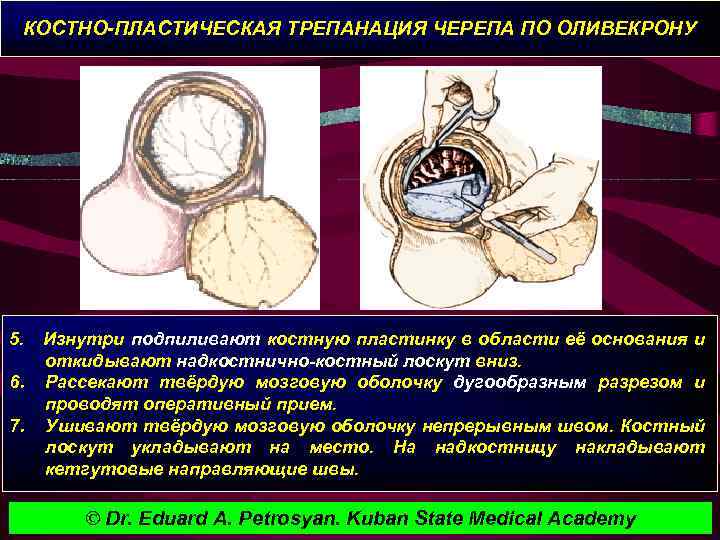 КОСТНО-ПЛАСТИЧЕСКАЯ ТРЕПАНАЦИЯ ЧЕРЕПА ПО ОЛИВЕКРОНУ

5. Изнутри подпиливают костную пластинку в области её основания и откидывают надкостнично-костный лоскут вниз.
6. Рассекают твёрдую мозговую оболочку дугообразным разрезом и проводят оперативный прием.
7. Ушивают твёрдую мозговую оболочку непрерывным швом. Костный лоскут укладывают на место. На надкостницу накладывают кетгутовые направляющие швы.

© Dr. Eduard A. Petrosyan. Kuban State Medical Academy